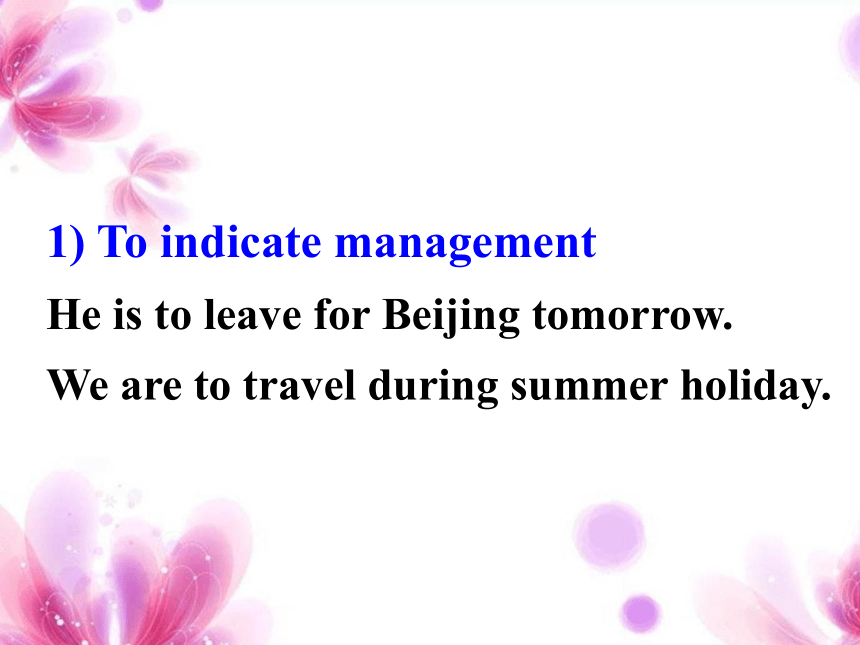 1) To indicate management

He is to leave for Beijing tomorrow.

We are to travel during summer holiday.